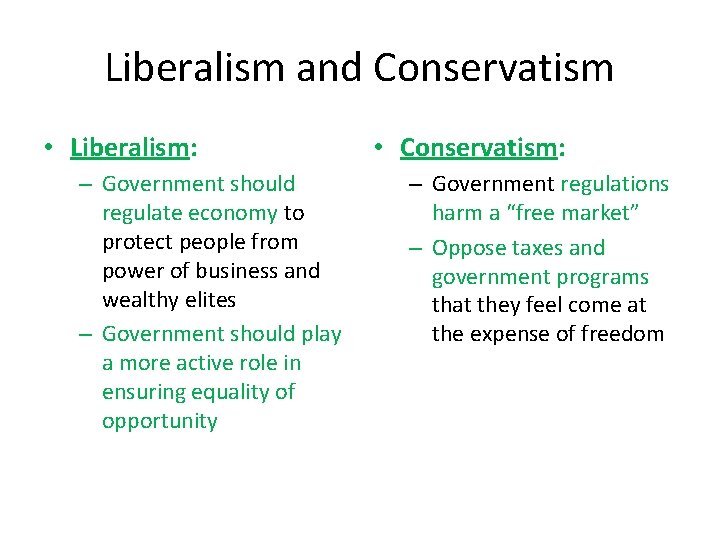 Liberalism and Conservatism

• Liberalism:
– Government should regulate economy to protect people from power of business and wealthy elites
– Government should play a more active role in ensuring equality of opportunity

• Conservatism:
– Government regulations harm a "free market"
– Oppose taxes and government programs that they feel come at the expense of freedom